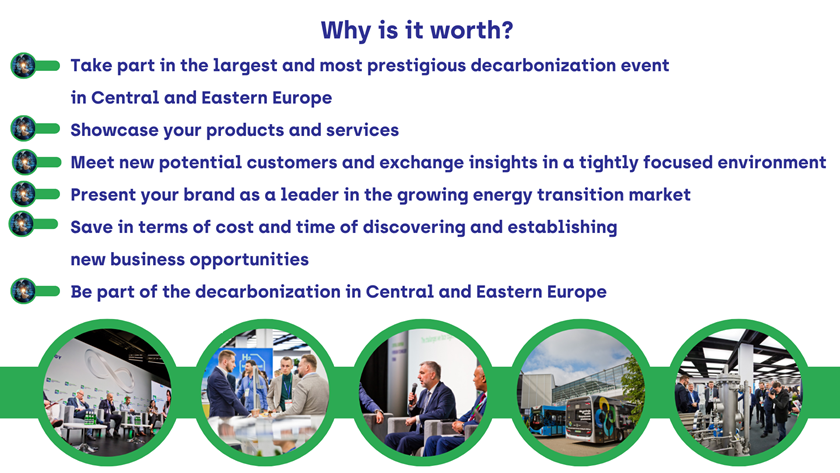 Why is it worth?

Take part in the largest and most prestigious decarbonization event in Central and Eastern Europe

Showcase your products and services

Meet new potential customers and exchange insights in a tightly focused environment

Present your brand as a leader in the growing energy transition market

Save in terms of cost and time of discovering and establishing new business opportunities

Be part of the decarbonization in Central and Eastern Europe